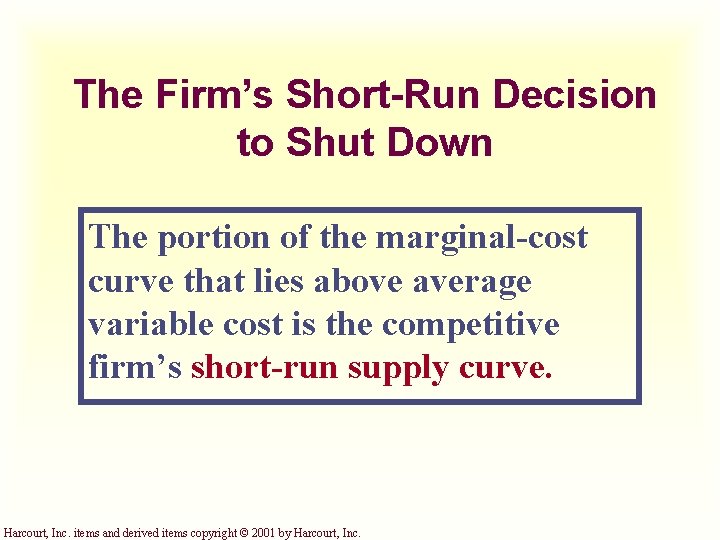 The Firm's Short-Run Decision to Shut Down

The portion of the marginal-cost curve that lies above average variable cost is the competitive firm's short-run supply curve.

Harcourt, Inc. items and derived items copyright © 2001 by Harcourt, Inc.